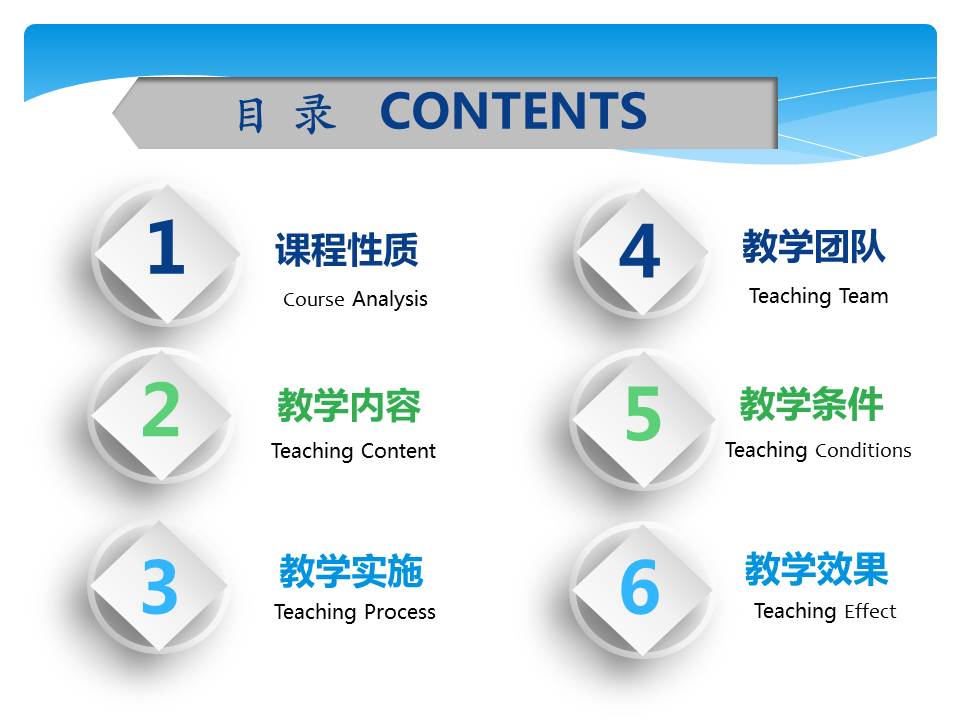 目 录 CONTENTS

1
课程性质
Course Analysis

2
教学内容
Teaching Content

3
教学实施
Teaching Process

4
教学团队
Teaching Team

5
教学条件
Teaching Conditions

6
教学效果
Teaching Effect